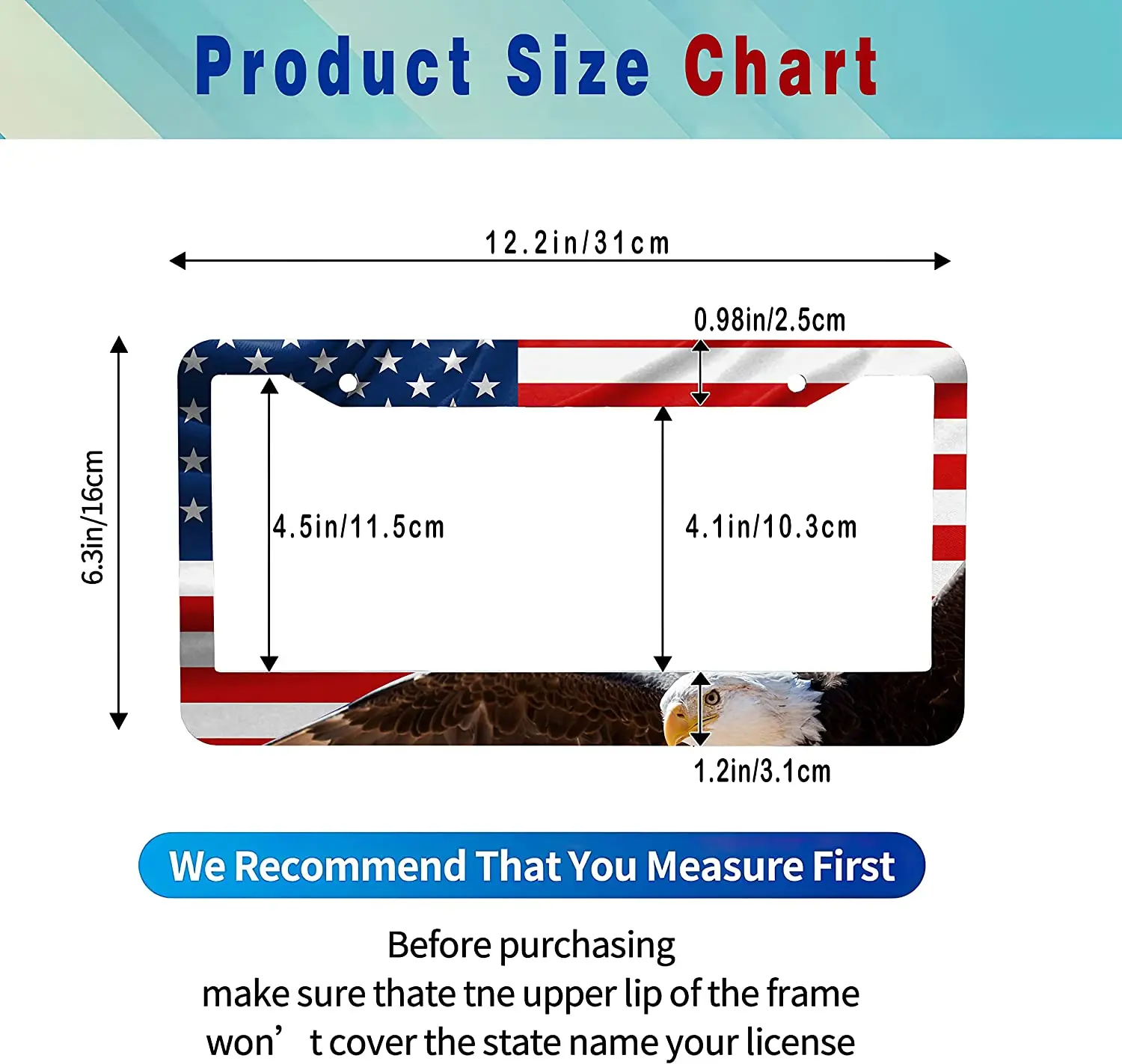 Product Size Chart

12.2in/31cm

0.98in/2.5cm

6.3in/16cm

4.5in/11.5cm

4.1in/10.3cm

1.2in/3.1cm

We Recommend That You Measure First

Before purchasing
make sure thate tne upper lip of the frame won’ t cover the state name your license